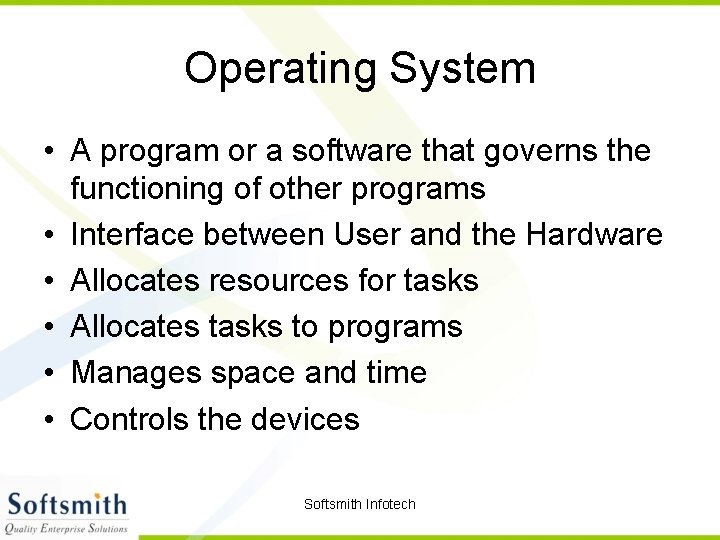 Operating System

• A program or a software that governs the functioning of other programs
• Interface between User and the Hardware
• Allocates resources for tasks
• Allocates tasks to programs
• Manages space and time
• Controls the devices

Softsmith
Quality Enterprise Solutions

Softsmith Infotech